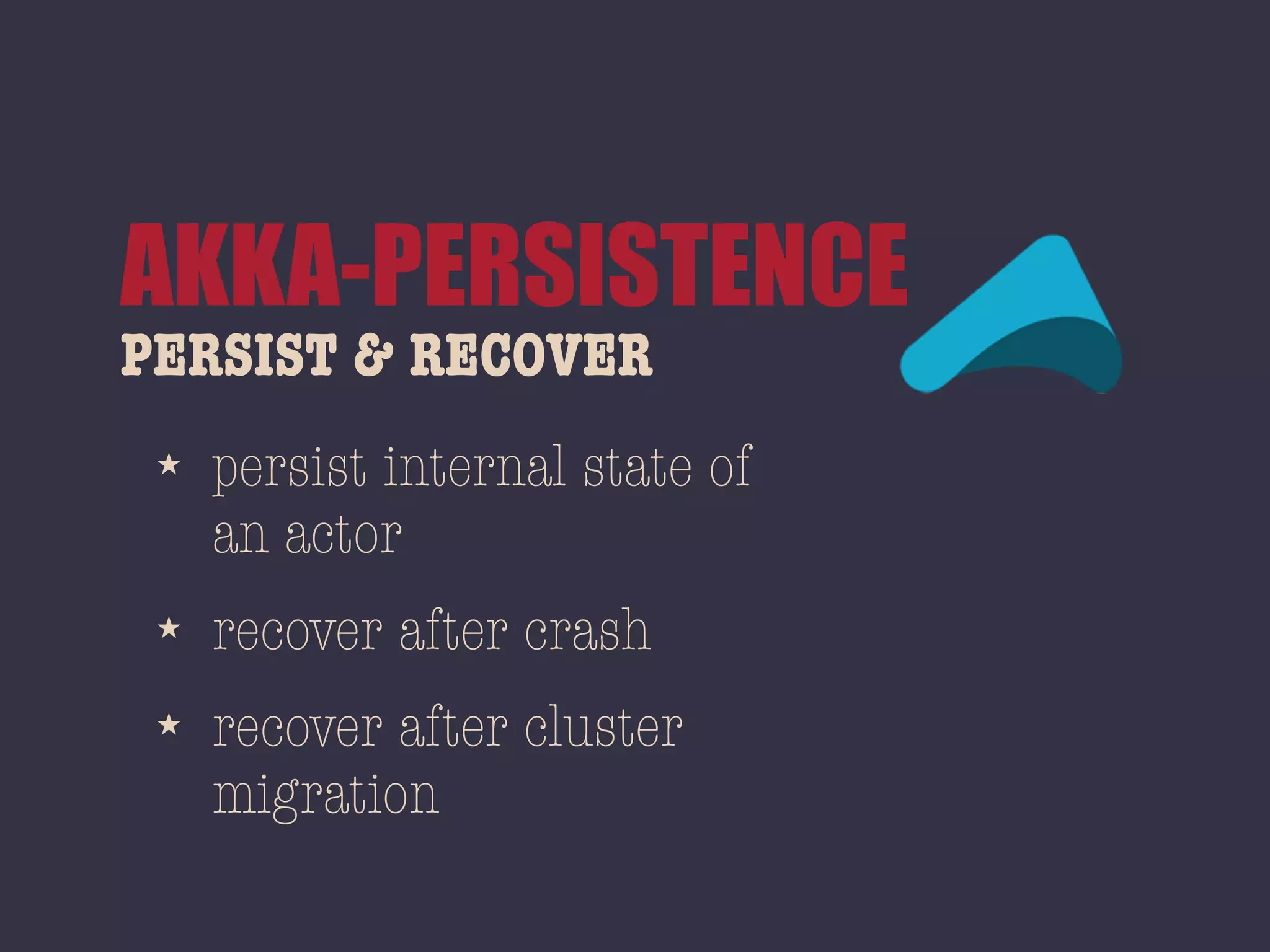 AKKA-PERSISTENCE

PERSIST & RECOVER

★ persist internal state of an actor

★ recover after crash

★ recover after cluster migration